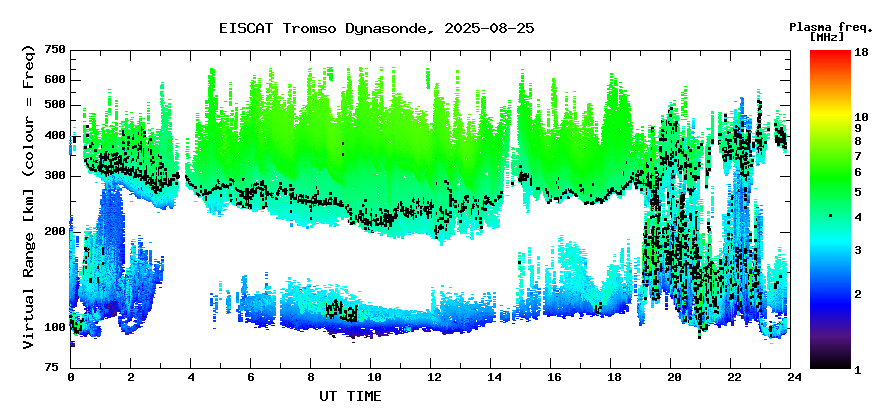 EISCAT Tromso Dynasonde, 2025-08-25

Plasma freq. [MHz]

Virtual Range [km] (colour = Freq)

750
600
500
400
300
200
100
75

0
2
4
6
8
10
12
14
16
18
20
22
24

UT TIME

18
10
9
8
7
6
5
4
3
2
1